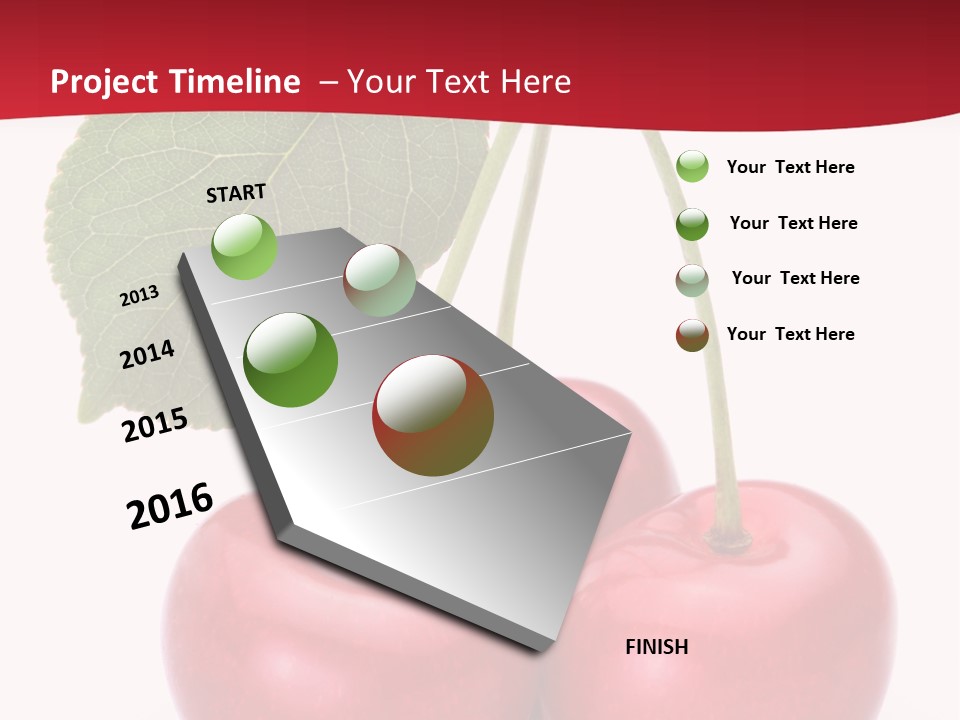 Project Timeline – Your Text Here

START

2013

2014

2015

2016

FINISH

Your Text Here

Your Text Here

Your Text Here

Your Text Here